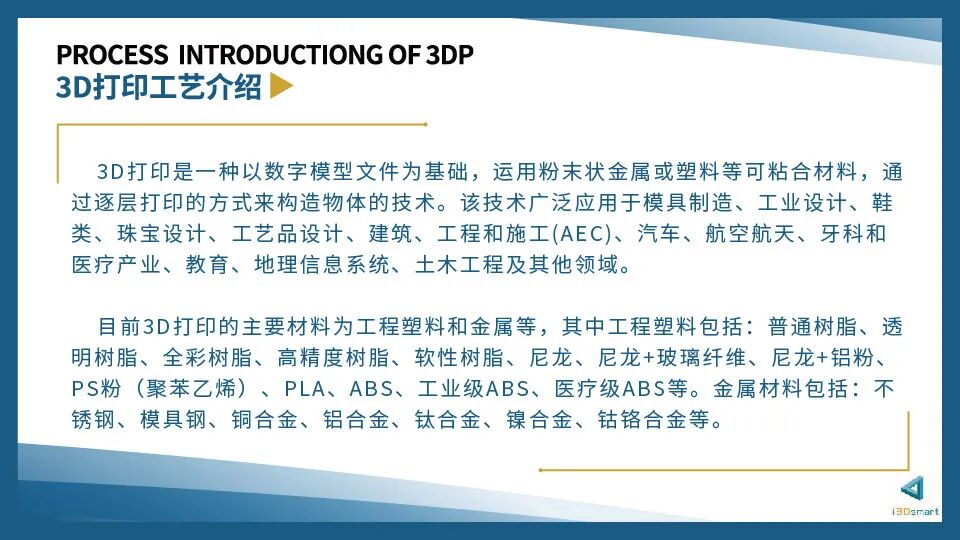 PROCESS INTRODUCTIONG OF 3DP
3D打印工艺介绍

3D打印是一种以数字模型文件为基础，运用粉末状金属或塑料等可粘合材料，通过逐层打印的方式来构造物体的技术。该技术广泛应用于模具制造、工业设计、鞋类、珠宝设计、工艺品设计、建筑、工程和施工(AEC)、汽车、航空航天、牙科和医疗产业、教育、地理信息系统、土木工程及其他领域。

目前3D打印的主要材料为工程塑料和金属等，其中工程塑料包括：普通树脂、透明树脂、全彩树脂、高精度树脂、软性树脂、尼龙、尼龙+玻璃纤维、尼龙+铝粉、PS粉（聚苯乙烯）、PLA、ABS、工业级ABS、医疗级ABS等。金属材料包括：不锈钢、模具钢、铜合金、铝合金、钛合金、镍合金、钴铬合金等。

i3Dsmart